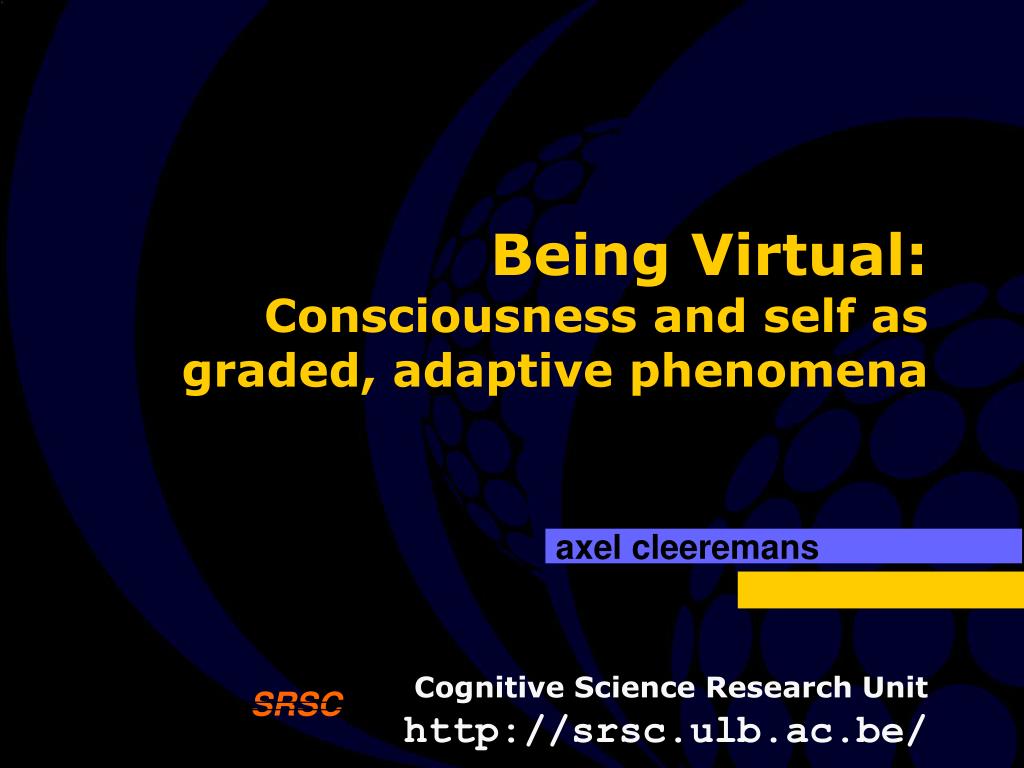 Being Virtual:
Consciousness and self as graded, adaptive phenomena

axel cleeremans

SRSC

Cognitive Science Research Unit
http://srsc.ulb.ac.be/